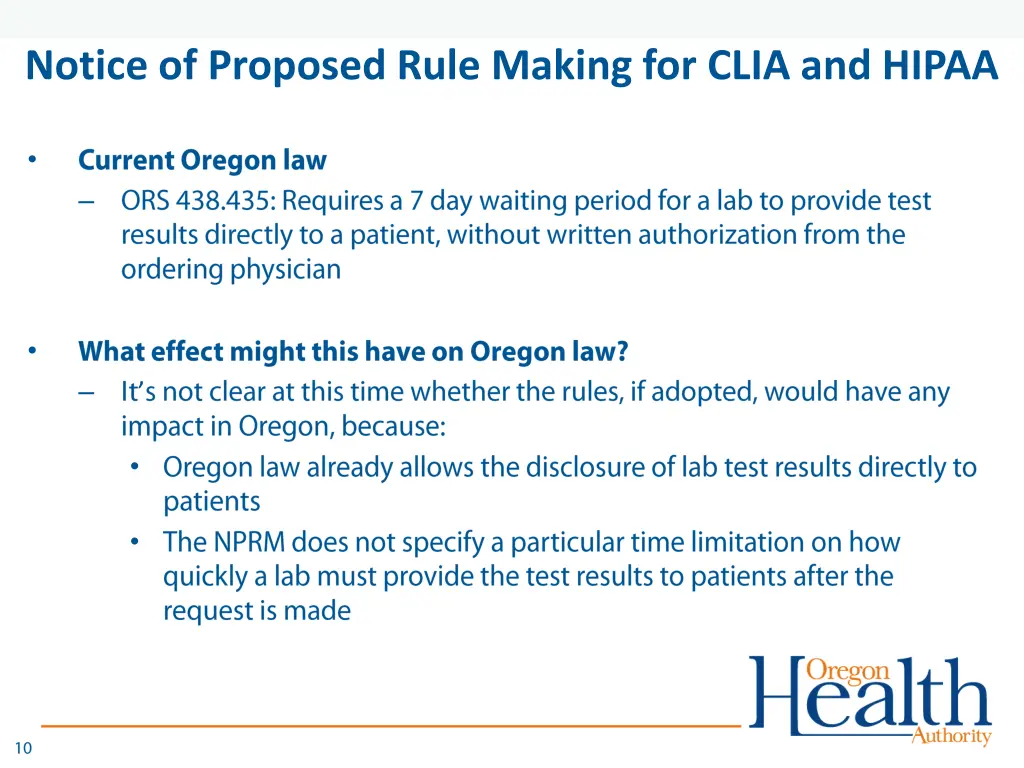 Notice of Proposed Rule Making for CLIA and HIPAA

• Current Oregon law
– ORS 438.435: Requires a 7 day waiting period for a lab to provide test results directly to a patient, without written authorization from the ordering physician

• What effect might this have on Oregon law?
– It's not clear at this time whether the rules, if adopted, would have any impact in Oregon, because:
• Oregon law already allows the disclosure of lab test results directly to patients
• The NPRM does not specify a particular time limitation on how quickly a lab must provide the test results to patients after the request is made

Oregon Health Authority

10